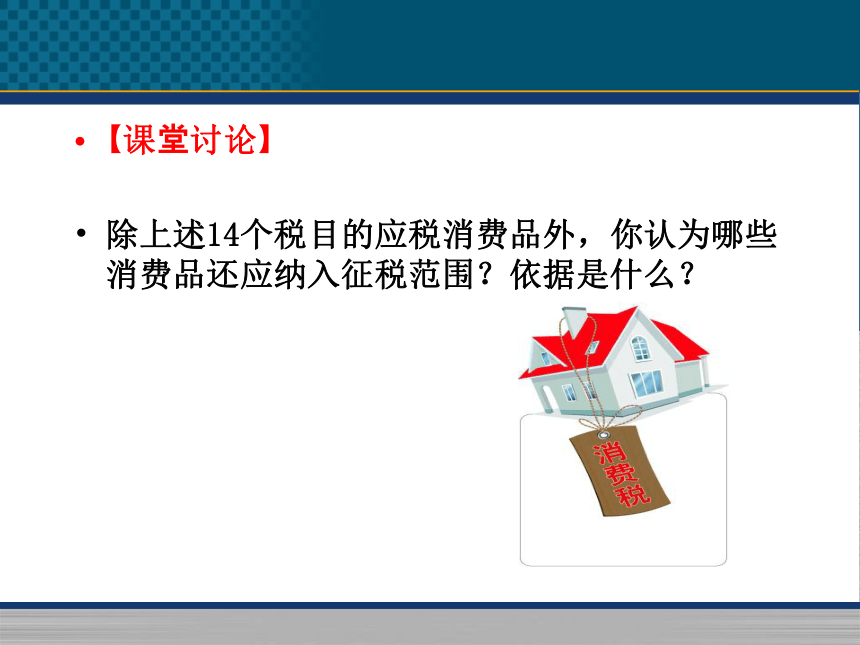 • 【课堂讨论】

• 除上述14个税目的应税消费品外，你认为哪些消费品还应纳入征税范围？依据是什么？

消费税